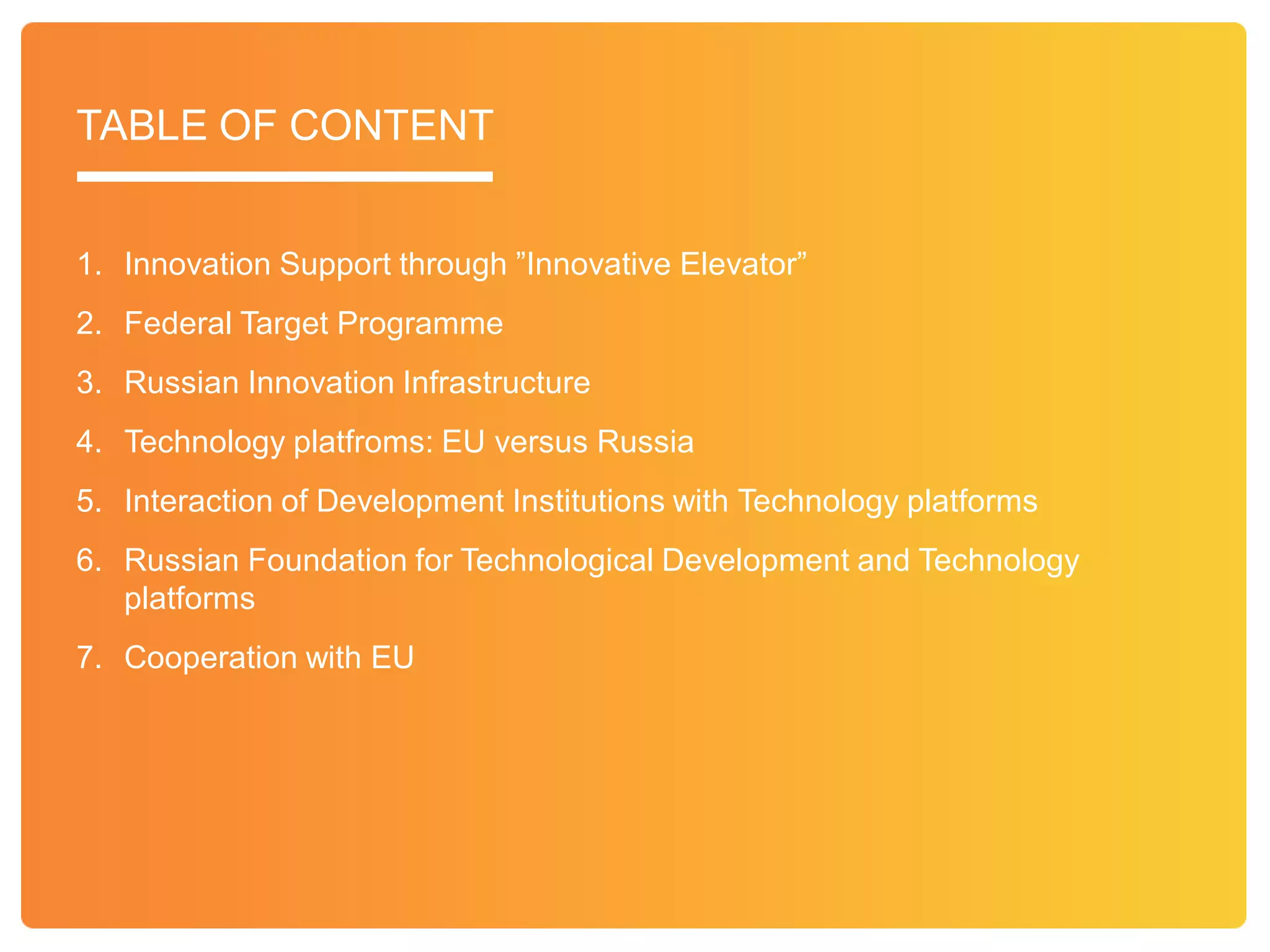 TABLE OF CONTENT

1. Innovation Support through ”Innovative Elevator”
2. Federal Target Programme
3. Russian Innovation Infrastructure
4. Technology platfroms: EU versus Russia
5. Interaction of Development Institutions with Technology platforms
6. Russian Foundation for Technological Development and Technology platforms
7. Cooperation with EU